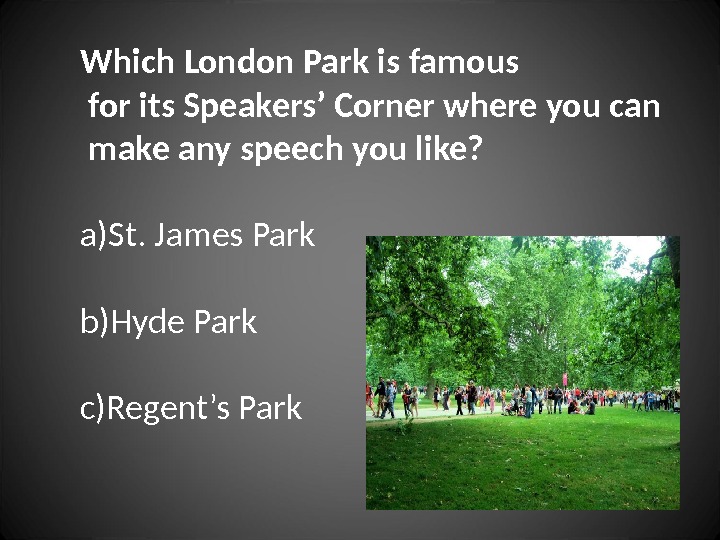 Which London Park is famous for its Speakers’ Corner where you can make any speech you like?

a)St. James Park

b)Hyde Park

c)Regent’s Park